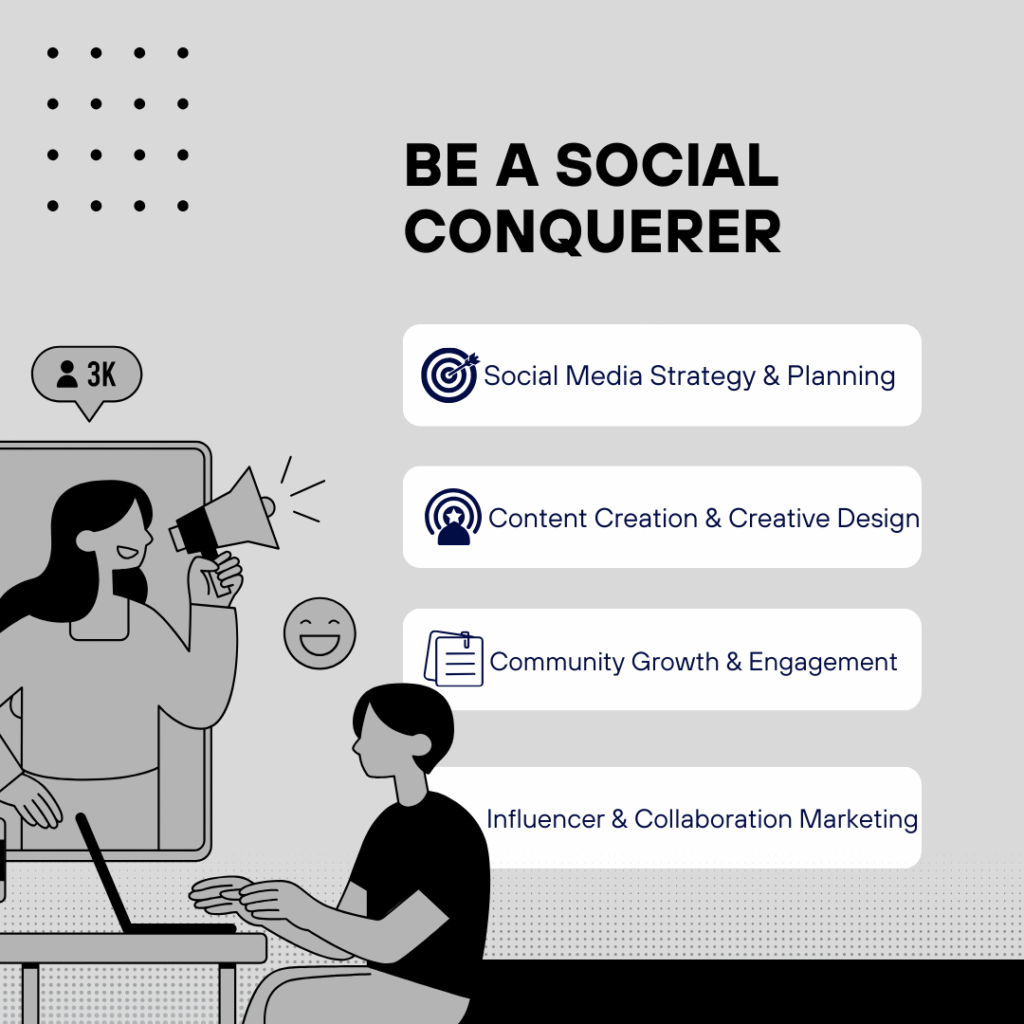 BE A SOCIAL CONQUERER

3K

Social Media Strategy & Planning

Content Creation & Creative Design

Community Growth & Engagement

Influencer & Collaboration Marketing